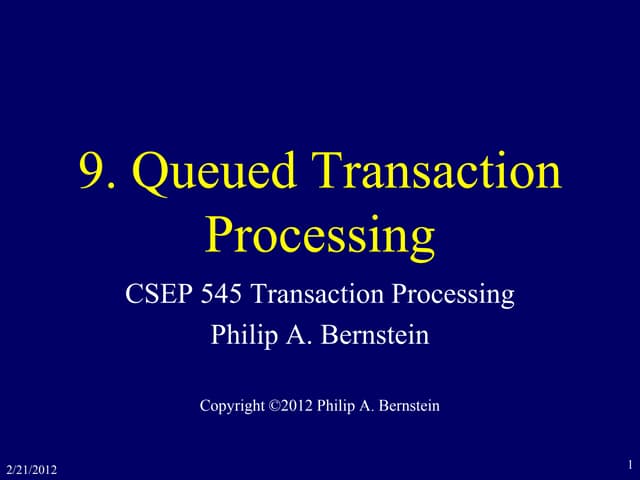 9. Queued Transaction Processing

CSEP 545 Transaction Processing

Philip A. Bernstein

Copyright ©2012 Philip A. Bernstein

2/21/2012

1